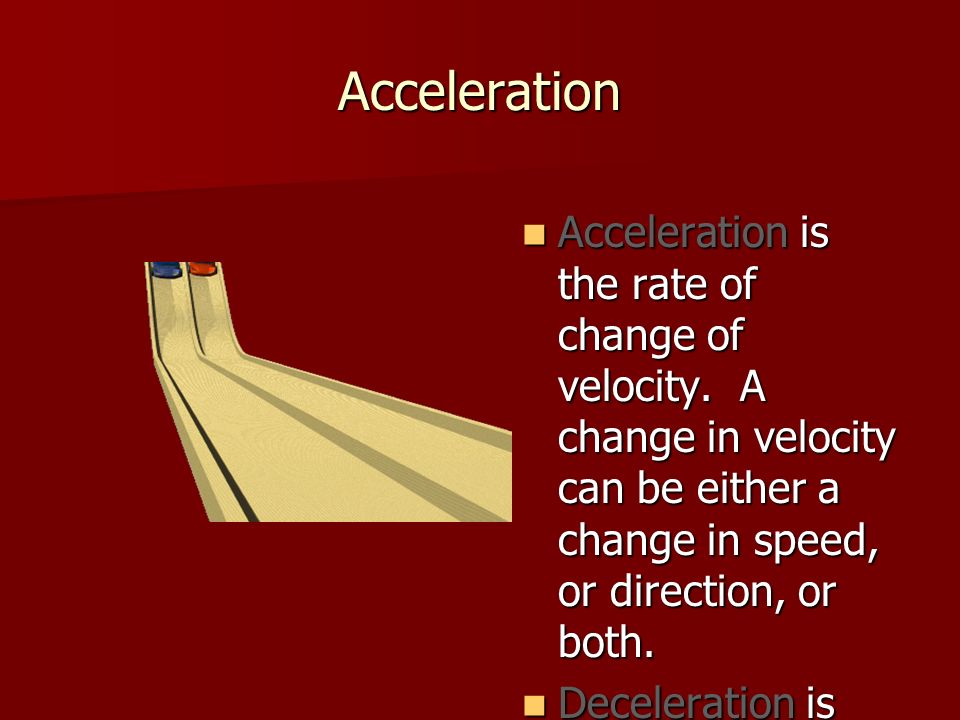 Acceleration

Acceleration is the rate of change of velocity.  A change in velocity can be either a change in speed, or direction, or both.

Deceleration is